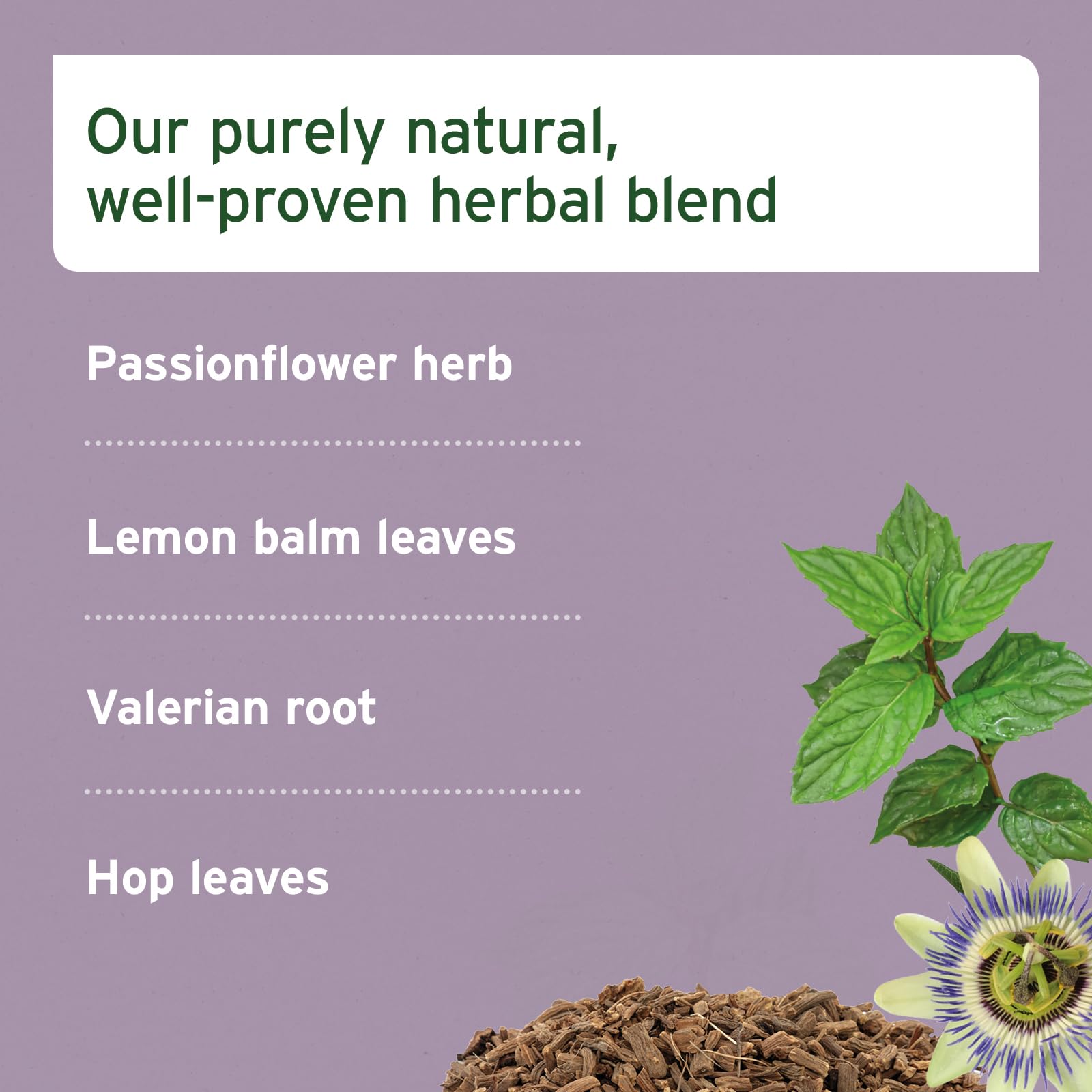 Our purely natural, well-proven herbal blend

Passionflower herb

Lemon balm leaves

Valerian root

Hop leaves